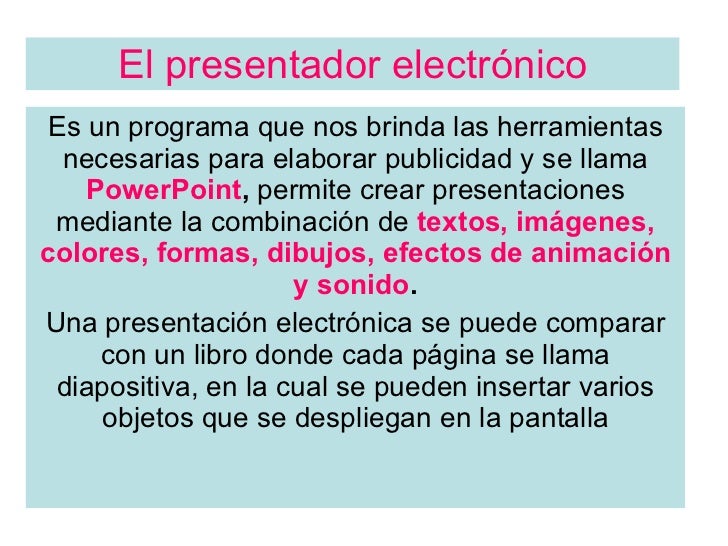 El presentador electrónico

Es un programa que nos brinda las herramientas necesarias para elaborar publicidad y se llama PowerPoint, permite crear presentaciones mediante la combinación de textos, imágenes, colores, formas, dibujos, efectos de animación y sonido.

Una presentación electrónica se puede comparar con un libro donde cada página se llama diapositiva, en la cual se pueden insertar varios objetos que se despliegan en la pantalla